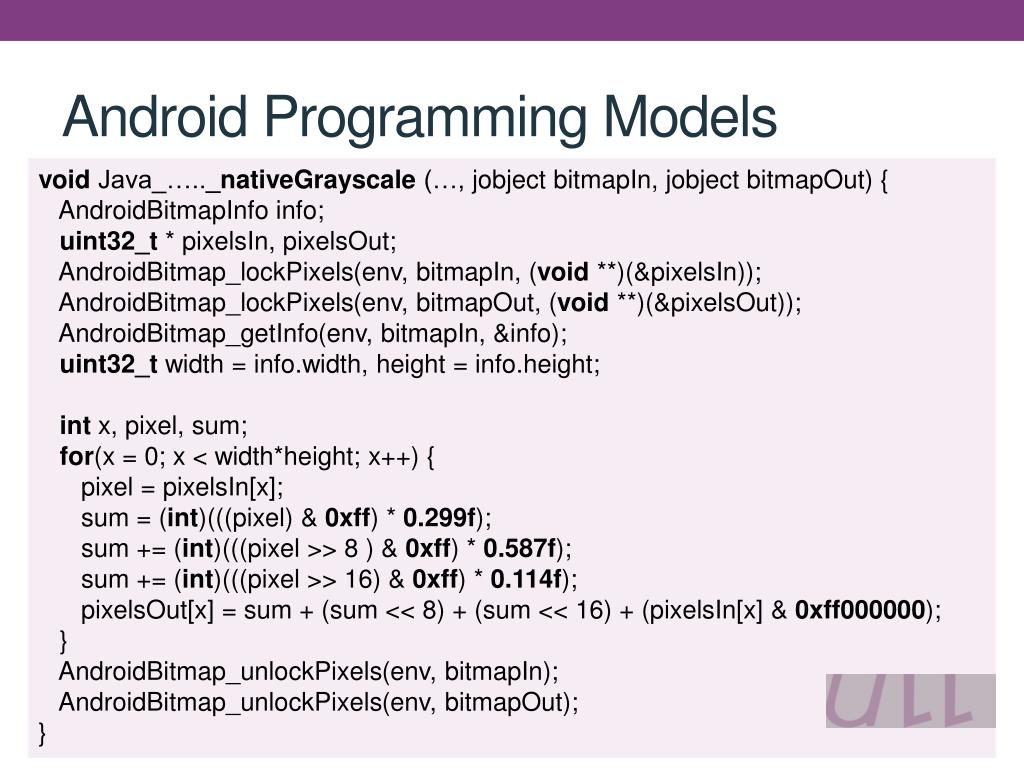 Android Programming Models

void Java_….._nativeGrayscale (…, jobject bitmapIn, jobject bitmapOut) {
AndroidBitmapInfo info;
uint32_t * pixelsIn, pixelsOut;
AndroidBitmap_lockPixels(env, bitmapIn, (void **)(&pixelsIn));
AndroidBitmap_lockPixels(env, bitmapOut, (void **)(&pixelsOut));
AndroidBitmap_getInfo(env, bitmapIn, &info);
uint32_t width = info.width, height = info.height;

int x, pixel, sum;
for(x = 0; x < width*height; x++) {
pixel = pixelsIn[x];
sum = (int)(((pixel) & 0xff) * 0.299f);
sum += (int)(((pixel >> 8 ) & 0xff) * 0.587f);
sum += (int)(((pixel >> 16) & 0xff) * 0.114f);
pixelsOut[x] = sum + (sum << 8) + (sum << 16) + (pixelsIn[x] & 0xff000000);
}
AndroidBitmap_unlockPixels(env, bitmapIn);
AndroidBitmap_unlockPixels(env, bitmapOut);
}

ULL